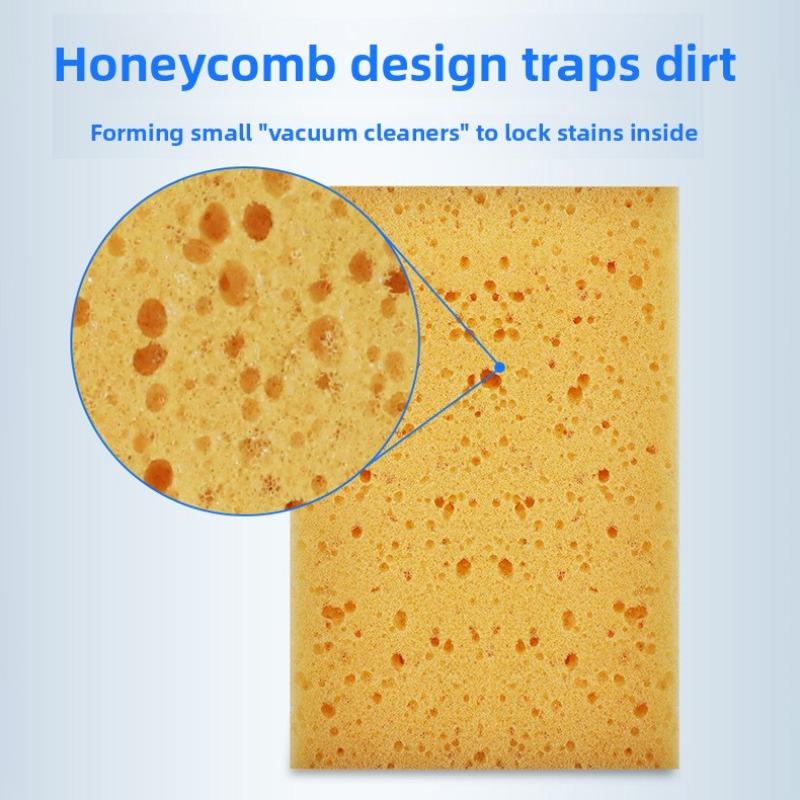 Honeycomb design traps dirt

Forming small "vacuum cleaners" to lock stains inside